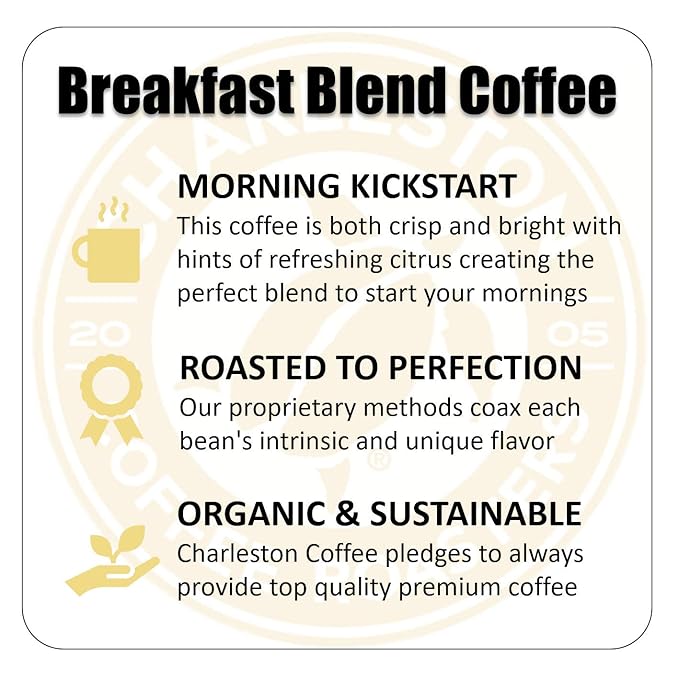 Breakfast Blend Coffee

MORNING KICKSTART
This coffee is both crisp and bright with hints of refreshing citrus creating the perfect blend to start your mornings

ROASTED TO PERFECTION
Our proprietary methods coax each bean's intrinsic and unique flavor

ORGANIC & SUSTAINABLE
Charleston Coffee pledges to always provide top quality premium coffee

CHARLESTON COFFEE ROASTERS 20 05 ®